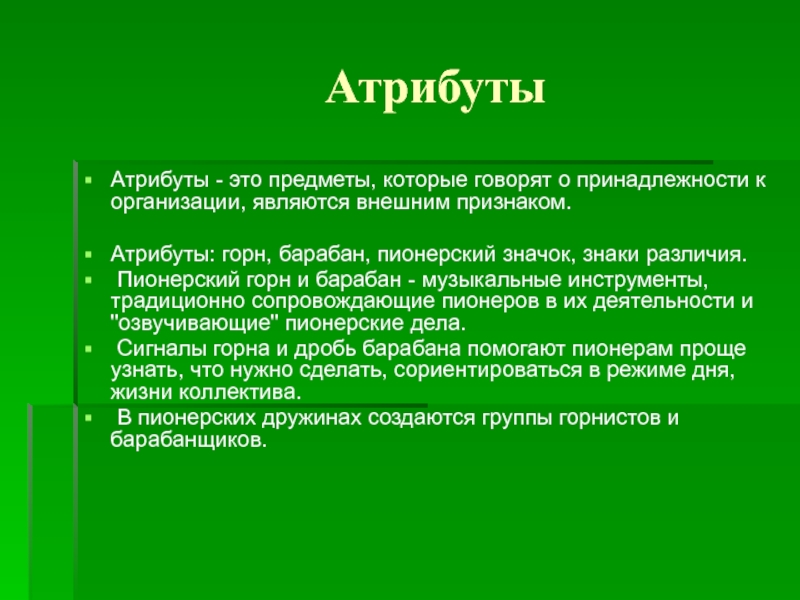 Атрибуты

Атрибуты - это предметы, которые говорят о принадлежности к организации, являются внешним признаком.

Атрибуты: горн, барабан, пионерский значок, знаки различия.

Пионерский горн и барабан - музыкальные инструменты, традиционно сопровождающие пионеров в их деятельности и "озвучивающие" пионерские дела.

Сигналы горна и дробь барабана помогают пионерам проще узнать, что нужно сделать, сориентироваться в режиме дня, жизни коллектива.

В пионерских дружинах создаются группы горнистов и барабанщиков.